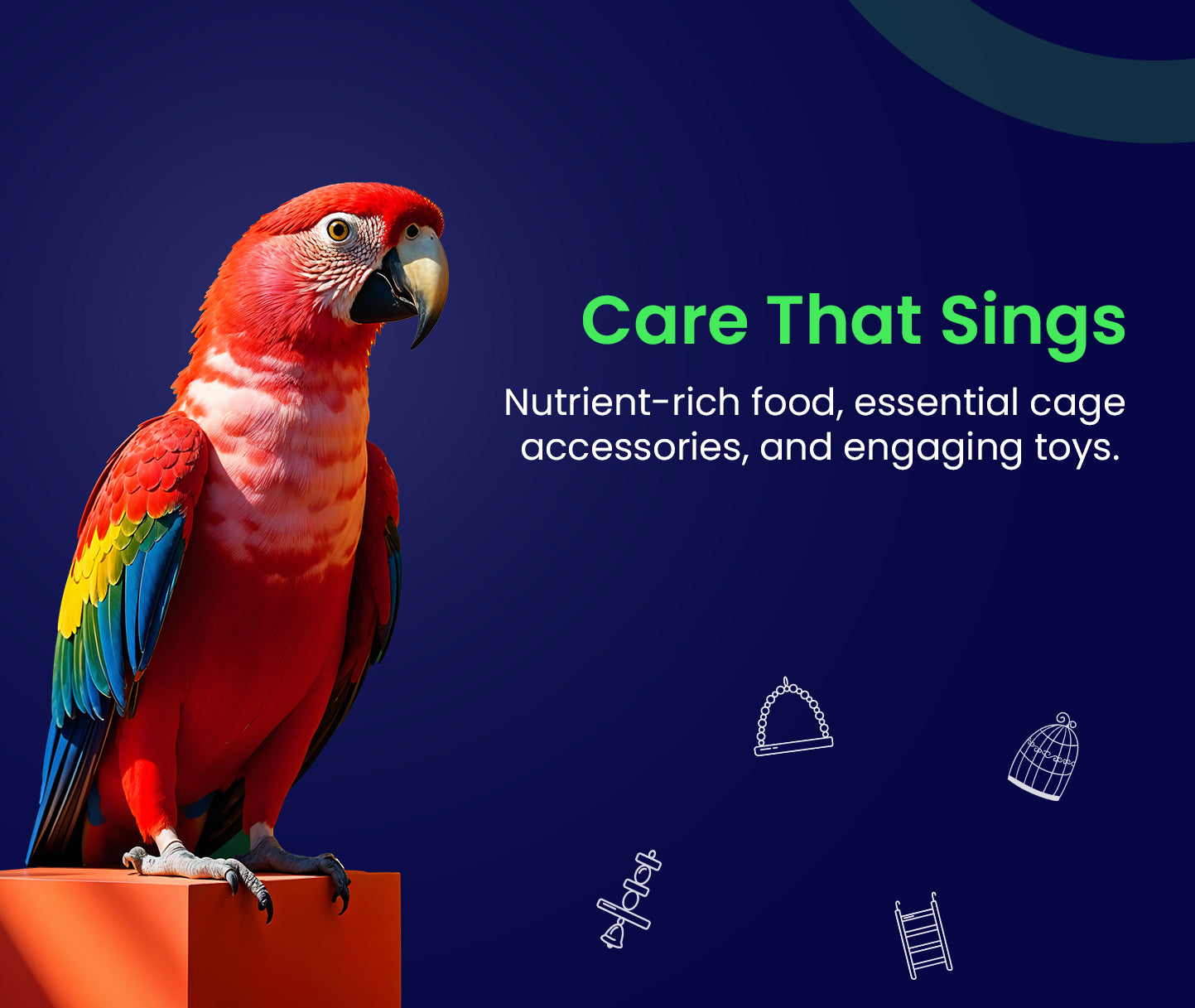 Care That Sings

Nutrient-rich food, essential cage accessories, and engaging toys.